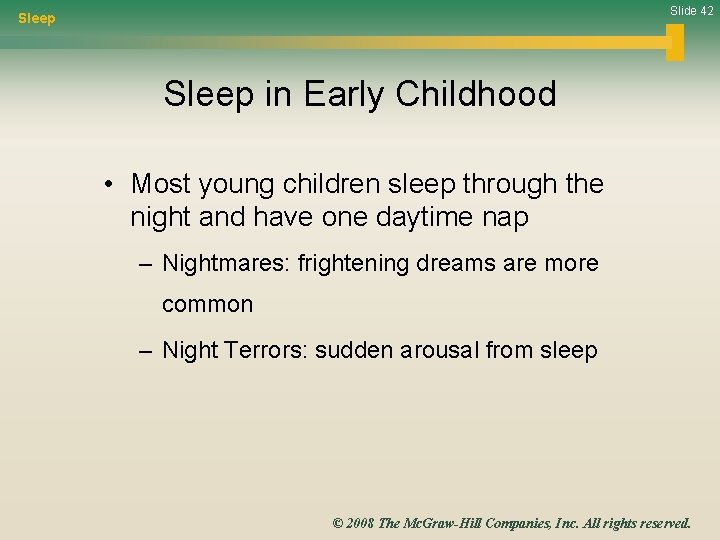 Sleep

Slide 42

Sleep in Early Childhood

• Most young children sleep through the night and have one daytime nap

– Nightmares: frightening dreams are more common

– Night Terrors: sudden arousal from sleep

© 2008 The McGraw-Hill Companies, Inc. All rights reserved.